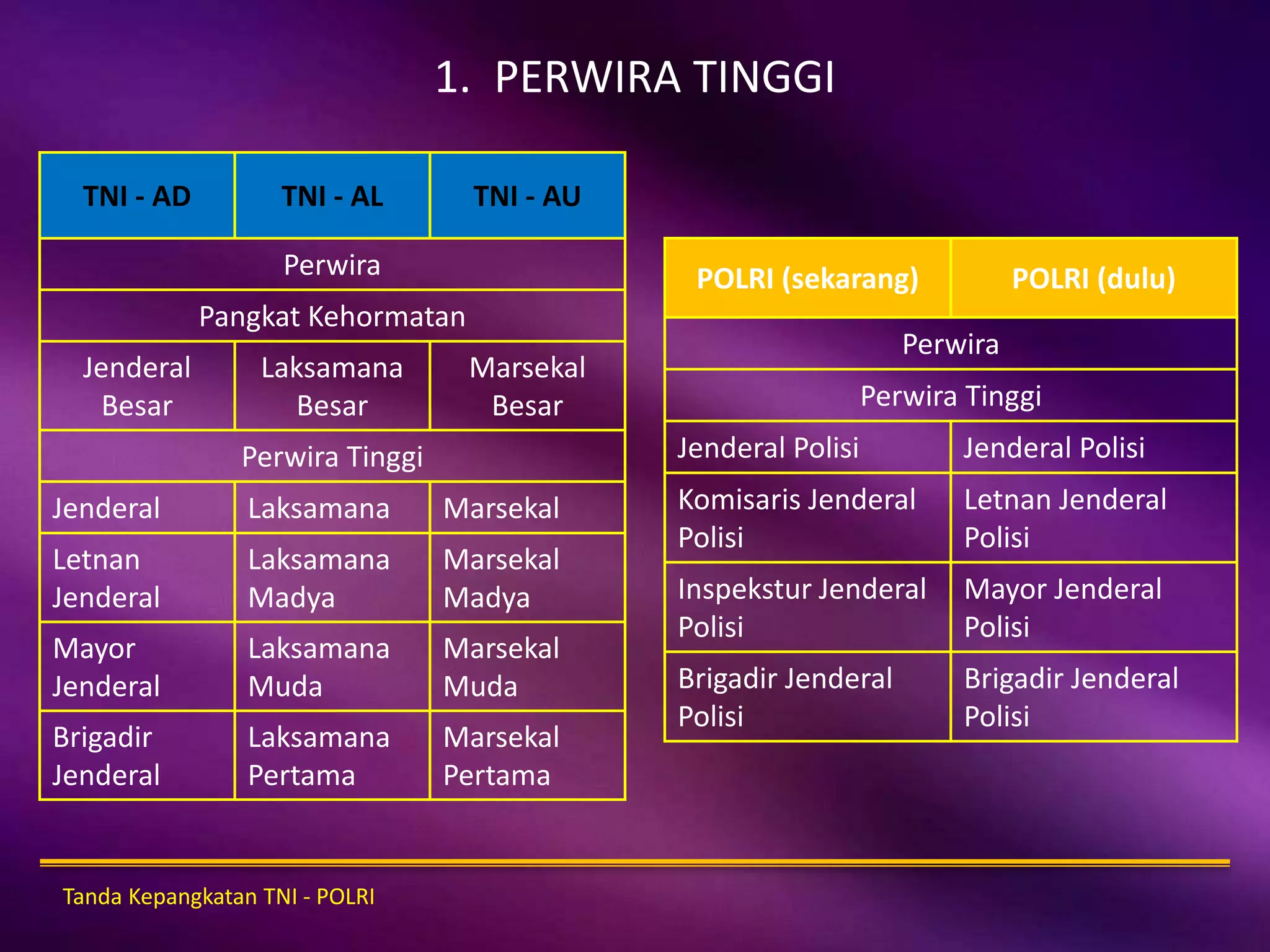 1. PERWIRA TINGGI

| TNI - AD | TNI - AL | TNI - AU |
|---|---|---|
| Perwira | | |
| Pangkat Kehormatan | | |
| Jenderal Besar | Laksamana Besar | Marsekal Besar |
| Perwira Tinggi | | |
| Jenderal | Laksamana | Marsekal |
| Letnan Jenderal | Laksamana Madya | Marsekal Madya |
| Mayor Jenderal | Laksamana Muda | Marsekal Muda |
| Brigadir Jenderal | Laksamana Pertama | Marsekal Pertama |

| POLRI (sekarang) | POLRI (dulu) |
|---|---|
| Perwira | |
| Perwira Tinggi | |
| Jenderal Polisi | Jenderal Polisi |
| Komisaris Jenderal Polisi | Letnan Jenderal Polisi |
| Inspekstur Jenderal Polisi | Mayor Jenderal Polisi |
| Brigadir Jenderal Polisi | Brigadir Jenderal Polisi |

Tanda Kepangkatan TNI - POLRI